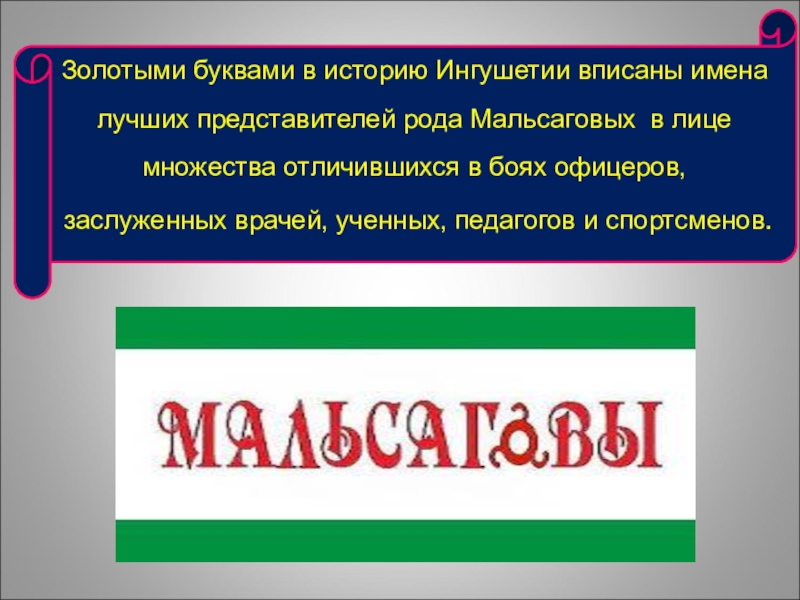 Золотыми буквами в историю Ингушетии вписаны имена лучших представителей рода Мальсаговых  в лице множества отличившихся в боях офицеров, заслуженных врачей, ученных, педагогов и спортсменов.

МАЛЬСАГОВЫ